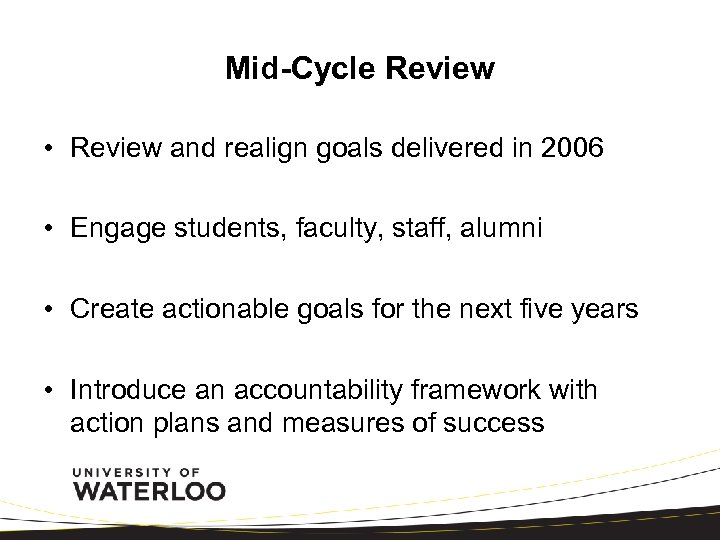 Mid-Cycle Review

• Review and realign goals delivered in 2006

• Engage students, faculty, staff, alumni

• Create actionable goals for the next five years

• Introduce an accountability framework with action plans and measures of success

UNIVERSITY OF
WATERLOO